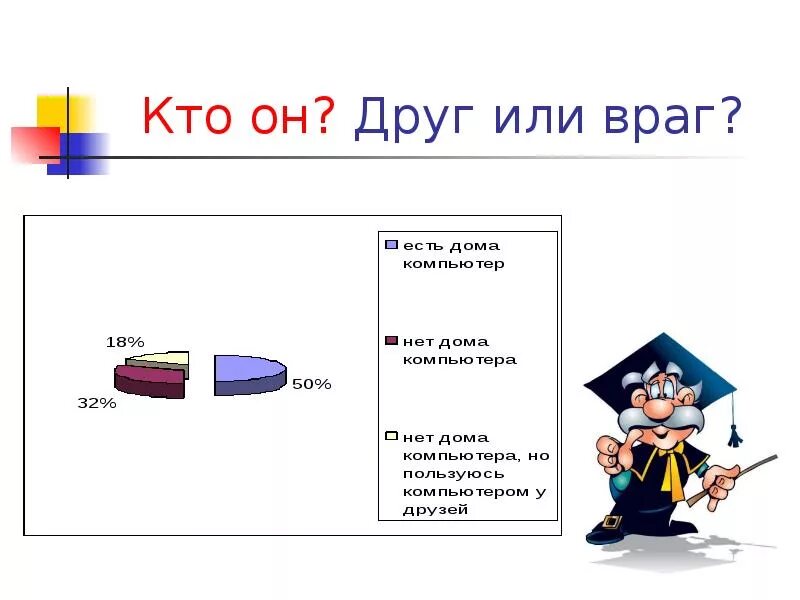 Кто он? Друг или враг?

18%

32%

50%

есть дома компьютер

нет дома компьютера

нет дома компьютера, но пользуюсь компьютером у друзей